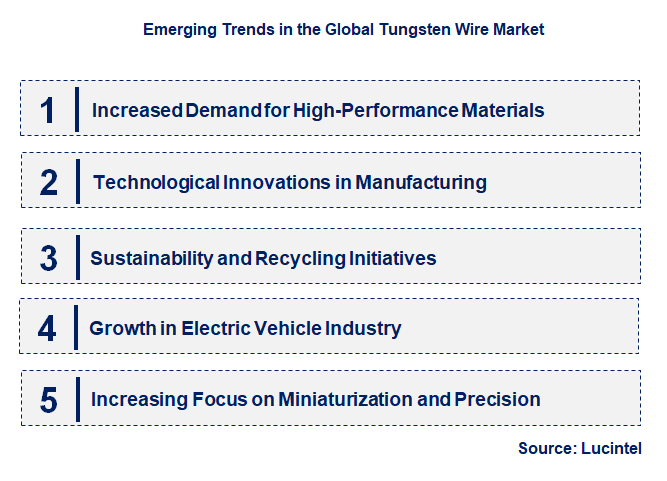 Emerging Trends in the Global Tungsten Wire Market

1 Increased Demand for High-Performance Materials

2 Technological Innovations in Manufacturing

3 Sustainability and Recycling Initiatives

4 Growth in Electric Vehicle Industry

5 Increasing Focus on Miniaturization and Precision

Source: Lucintel